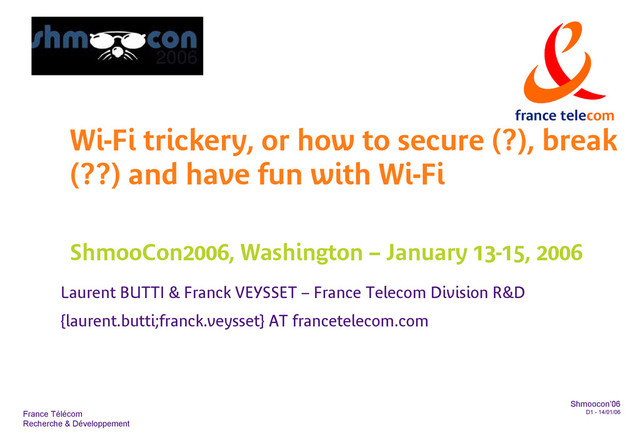 shmoocon 2006

france telecom

Wi-Fi trickery, or how to secure (?), break (??) and have fun with Wi-Fi

ShmooCon2006, Washington – January 13-15, 2006

Laurent BUTTI & Franck VEYSSET – France Telecom Division R&D

{laurent.butti;franck.veysset} AT francetelecom.com

France Télécom
Recherche & Développement

Shmoocon'06
D1 - 14/01/06